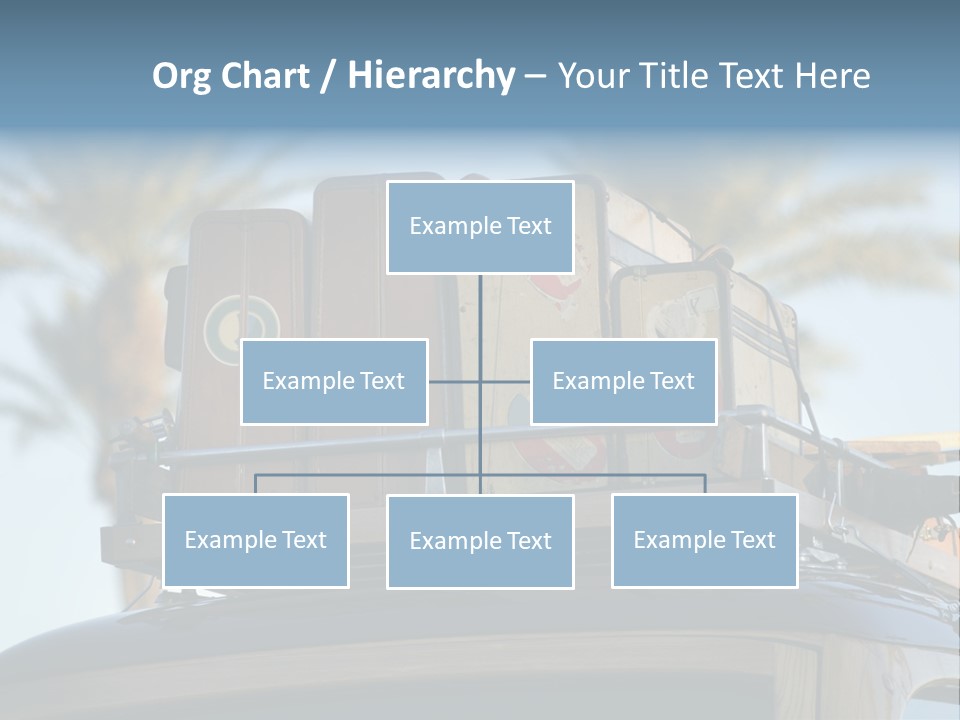 Org Chart / Hierarchy – Your Title Text Here

Example Text

Example Text

Example Text

Example Text

Example Text

Example Text